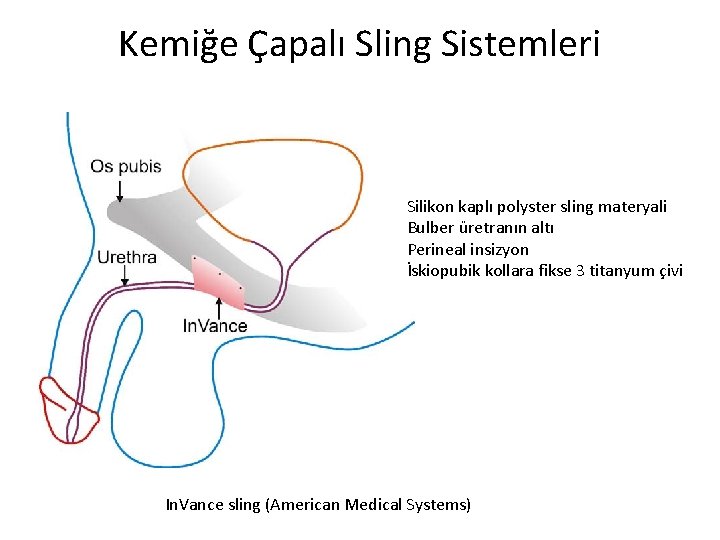 Kemiğe Çapalı Sling Sistemleri

Os pubis

Urethra

InVance

Silikon kaplı polyster sling materyali
Bulber üretranın altı
Perineal insizyon
İskiopubik kollara fikse 3 titanyum çivi

InVance sling (American Medical Systems)